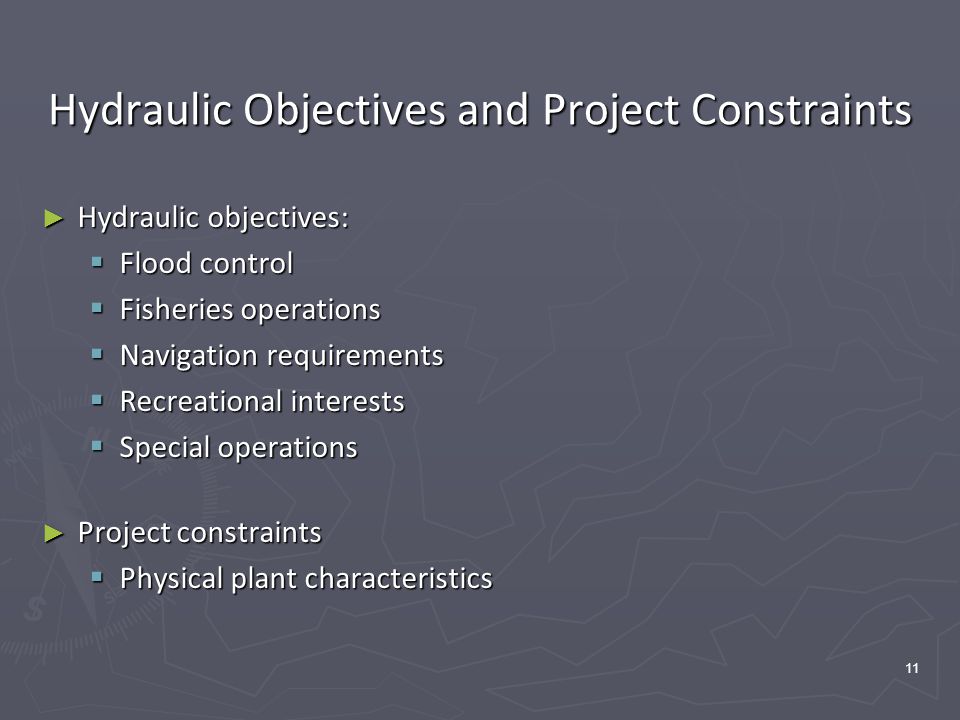 Hydraulic Objectives and Project Constraints

► Hydraulic objectives:
▪ Flood control
▪ Fisheries operations
▪ Navigation requirements
▪ Recreational interests
▪ Special operations

► Project constraints
▪ Physical plant characteristics

11